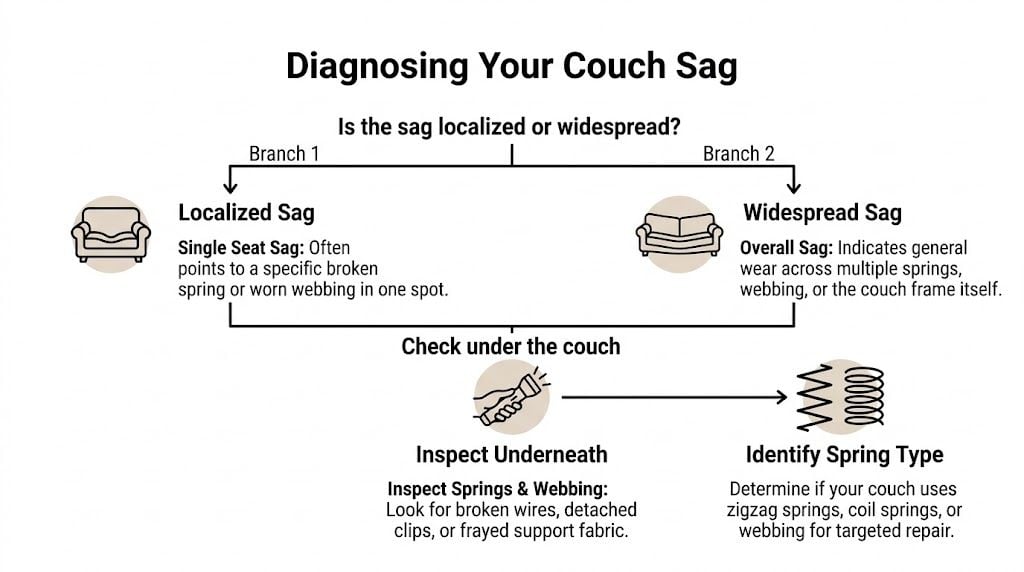 Diagnosing Your Couch Sag

Is the sag localized or widespread?

Branch 1

Branch 2

Localized Sag

Single Seat Sag: Often points to a specific broken spring or worn webbing in one spot.

Widespread Sag

Overall Sag: Indicates general wear across multiple springs, webbing, or the couch frame itself.

Check under the couch

Inspect Underneath

Inspect Springs & Webbing: Look for broken wires, detached clips, or frayed support fabric.

Identify Spring Type

Determine if your couch uses zigzag springs, coil springs, or webbing for targeted repair.